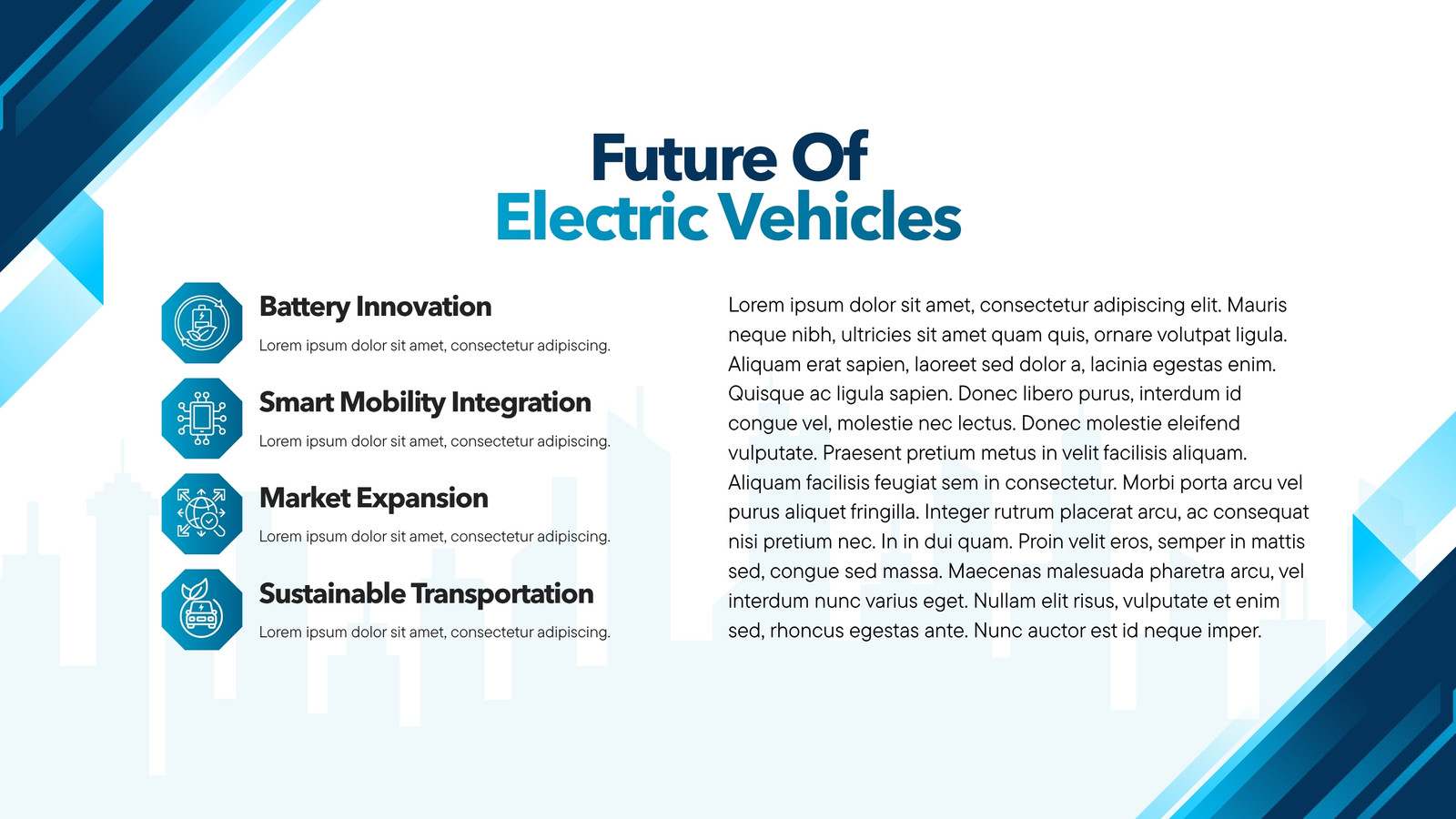 Future Of
Electric Vehicles

Battery Innovation

Lorem ipsum dolor sit amet, consectetur adipiscing.

Smart Mobility Integration

Lorem ipsum dolor sit amet, consectetur adipiscing.

Market Expansion

Lorem ipsum dolor sit amet, consectetur adipiscing.

Sustainable Transportation

Lorem ipsum dolor sit amet, consectetur adipiscing.

Lorem ipsum dolor sit amet, consectetur adipiscing elit. Mauris neque nibh, ultricies sit amet quam quis, ornare volutpat ligula. Aliquam erat sapien, laoreet sed dolor a, lacinia egestas enim. Quisque ac ligula sapien. Donec libero purus, interdum id congue vel, molestie nec lectus. Donec molestie eleifend vulputate. Praesent pretium metus in velit facilisis aliquam. Aliquam facilisis feugiat sem in consectetur. Morbi porta arcu vel purus aliquet fringilla. Integer rutrum placerat arcu, ac consequat nisi pretium nec. In in dui quam. Proin velit eros, semper in mattis sed, congue sed massa. Maecenas malesuada pharetra arcu, vel interdum nunc varius eget. Nullam elit risus, vulputate et enim sed, rhoncus egestas ante. Nunc auctor est id neque imper.